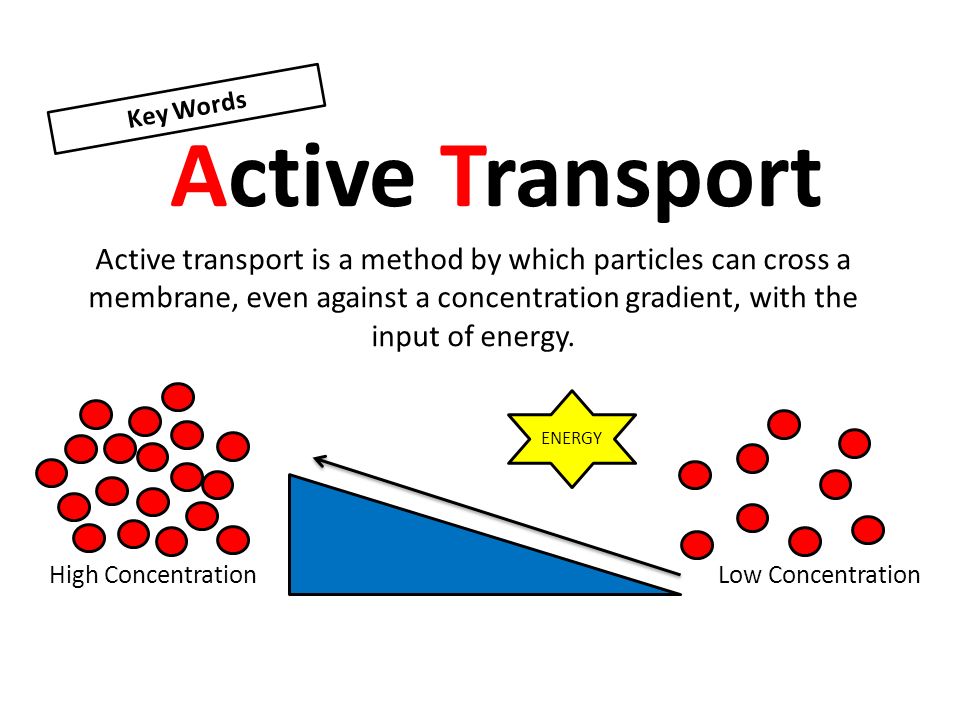 Key Words

Active Transport

Active transport is a method by which particles can cross a membrane, even against a concentration gradient, with the input of energy.

ENERGY

High Concentration

Low Concentration